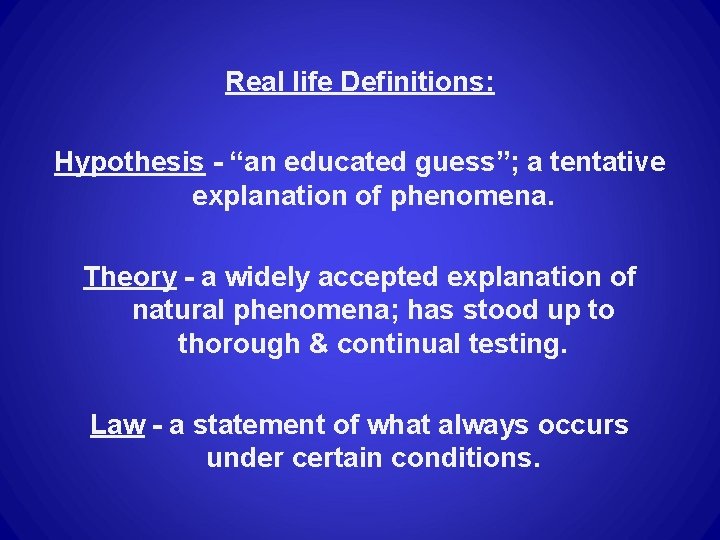 Real life Definitions:

Hypothesis - “an educated guess”; a tentative explanation of phenomena.

Theory - a widely accepted explanation of natural phenomena; has stood up to thorough & continual testing.

Law - a statement of what always occurs under certain conditions.